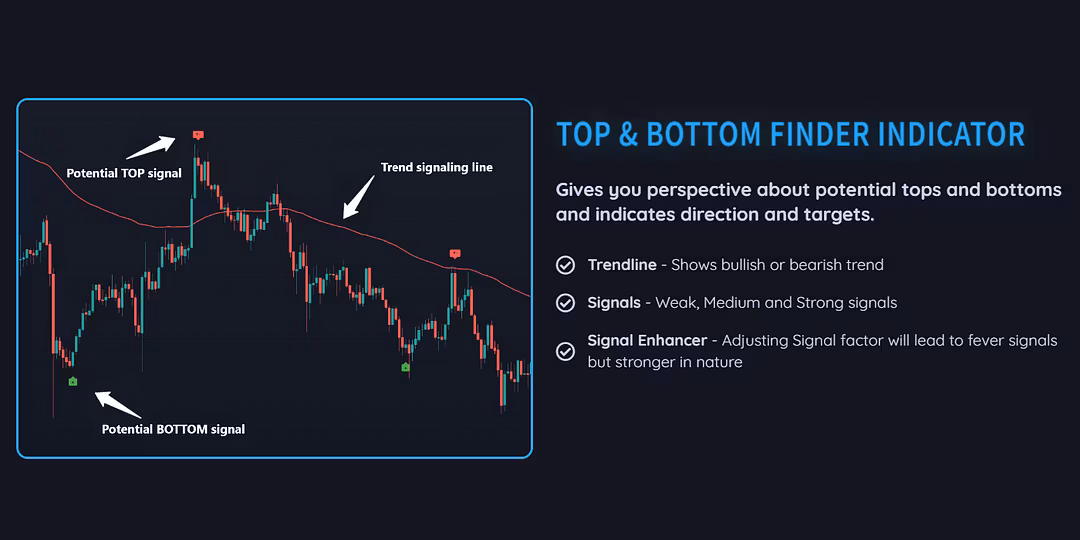 Potential TOP signal

Trend signaling line

Potential BOTTOM signal

TOP & BOTTOM FINDER INDICATOR

Gives you perspective about potential tops and bottoms and indicates direction and targets.

Trendline - Shows bullish or bearish trend

Signals - Weak, Medium and Strong signals

Signal Enhancer - Adjusting Signal factor will lead to fever signals but stronger in nature